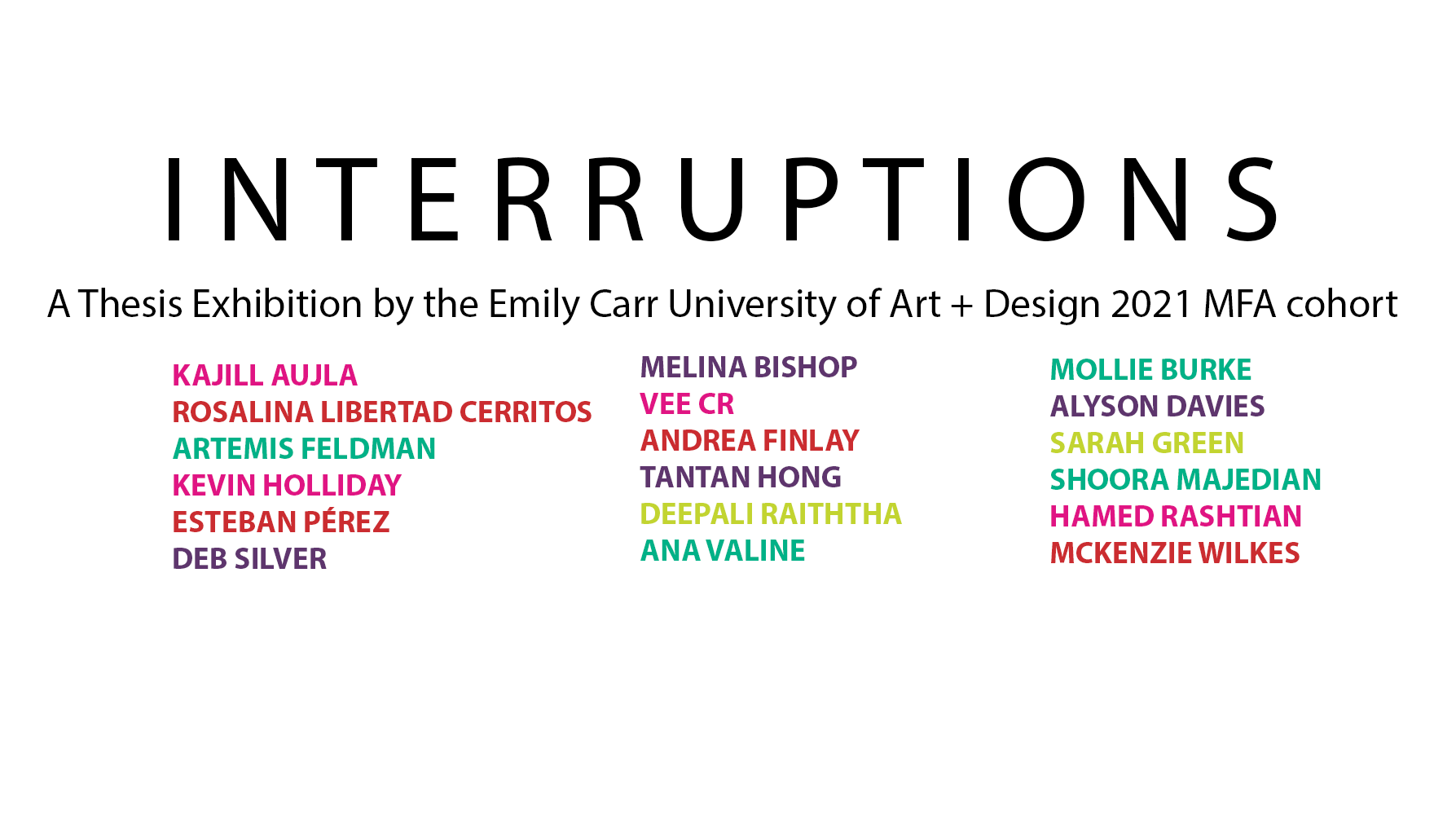 INTERRUPTIONS

A Thesis Exhibition by the Emily Carr University of Art + Design 2021 MFA cohort

KAJILL AUJLA
ROSALINA LIBERTAD CERRITOS
ARTEMIS FELDMAN
KEVIN HOLLIDAY
ESTEBAN PÉREZ
DEB SILVER

MELINA BISHOP
VEE CR
ANDREA FINLAY
TANTAN HONG
DEEPALI RAITHTHA
ANA VALINE

MOLLIE BURKE
ALYSON DAVIES
SARAH GREEN
SHOORA MAJEDIAN
HAMED RASHTIAN
MCKENZIE WILKES